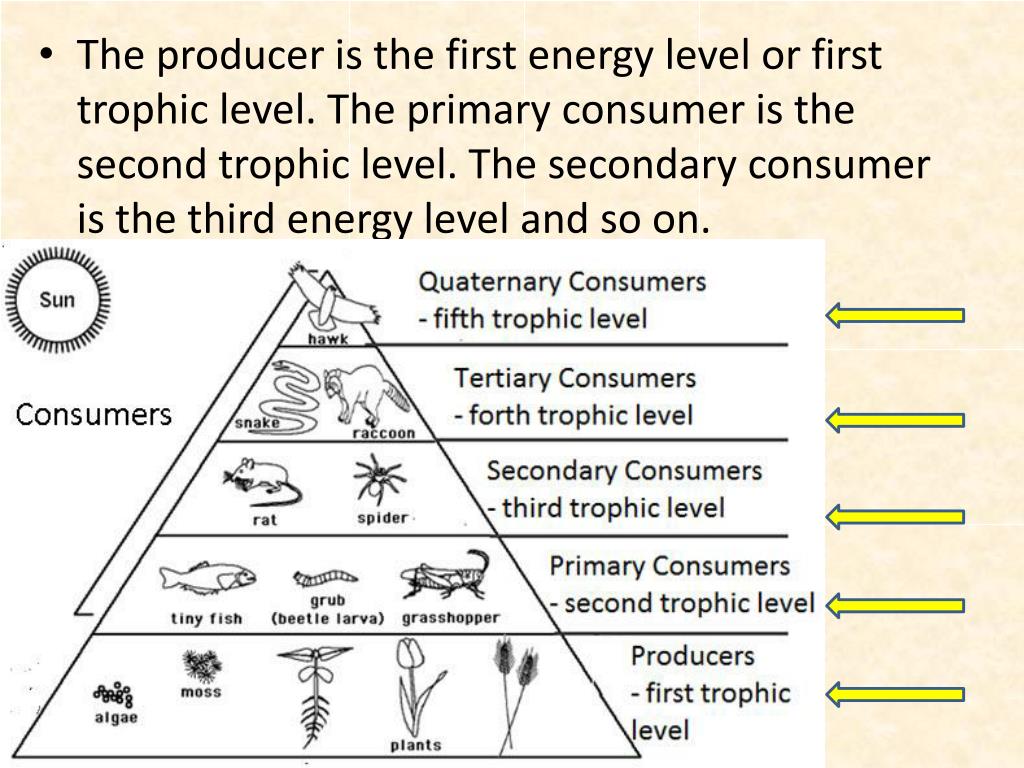 • The producer is the first energy level or first trophic level. The primary consumer is the second trophic level. The secondary consumer is the third energy level and so on.

Sun

Consumers

hawk

Quaternary Consumers
- fifth trophic level

snake
raccoon

Tertiary Consumers
- forth trophic level

rat
spider

Secondary Consumers
- third trophic level

tiny fish
grub (beetle larva)
grasshopper

Primary Consumers
- second trophic level

algae
moss
plants

Producers
- first trophic level